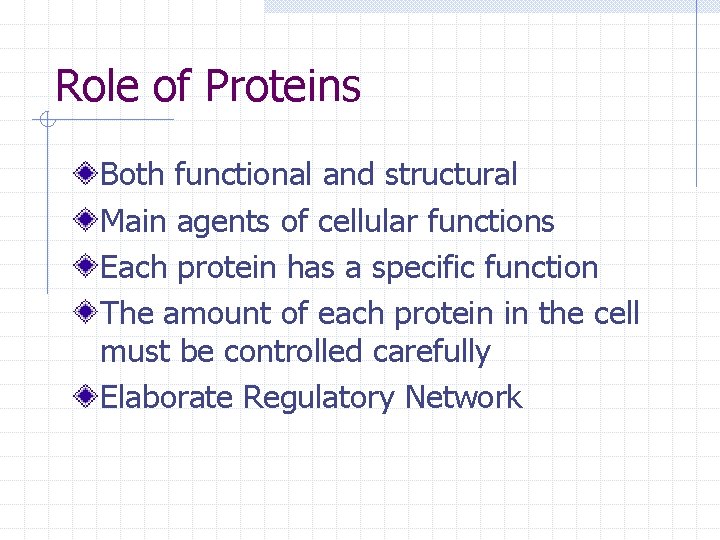 Role of Proteins

Both functional and structural

Main agents of cellular functions

Each protein has a specific function

The amount of each protein in the cell must be controlled carefully

Elaborate Regulatory Network